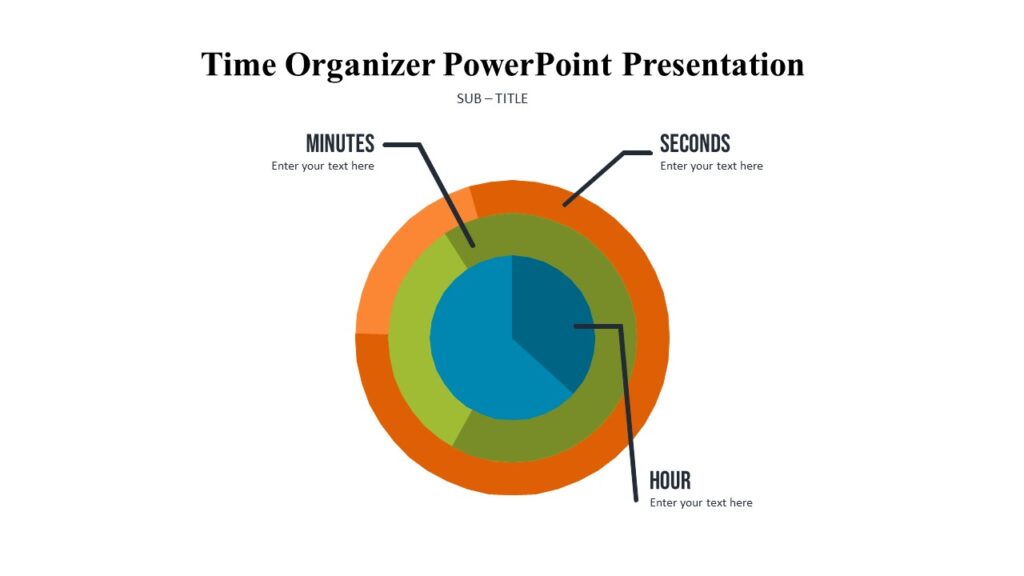 Time Organizer PowerPoint Presentation

SUB – TITLE

MINUTES
Enter your text here

SECONDS
Enter your text here

HOUR
Enter your text here